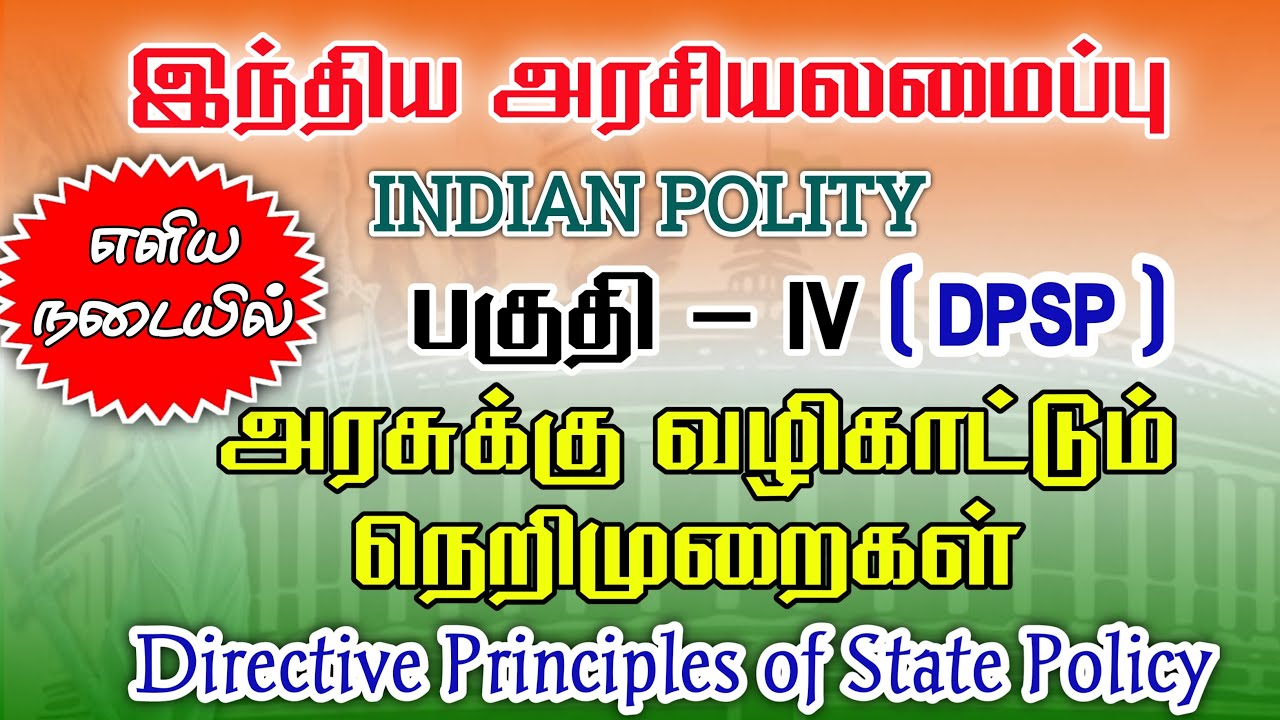 இந்திய அரசியலமைப்பு

INDIAN POLITY

எளிய நடையில்

பகுதி – IV ( DPSP )

அரசுக்கு வழிகாட்டும் நெறிமுறைகள்

Directive Principles of State Policy